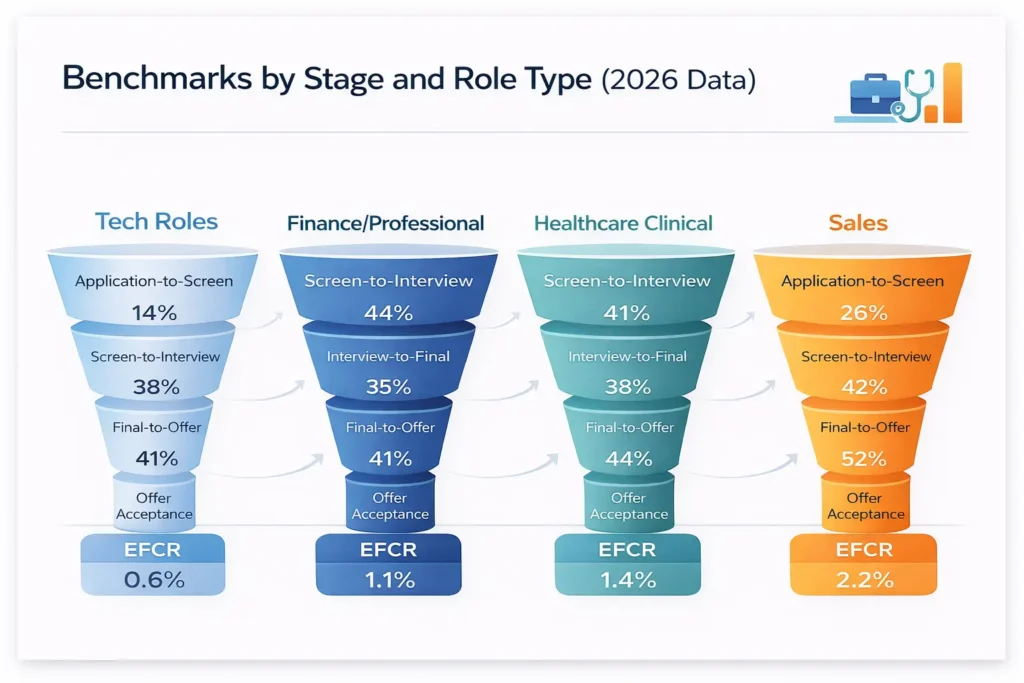 Benchmarks by Stage and Role Type (2026 Data)

Tech Roles
Application-to-Screen
14%
Screen-to-Interview
38%
Final-to-Offer
41%
Offer Acceptance
EFCR
0.6%

Finance/Professional
Screen-to-Interview
44%
Interview-to-Final
35%
Final-to-Offer
41%
Offer Acceptance
EFCR
1.1%

Healthcare Clinical
Screen-to-Interview
41%
Interview-to-Final
38%
Final-to-Offer
44%
Offer Acceptance
EFCR
1.4%

Sales
Application-to-Screen
26%
Screen-to-Interview
42%
Final-to-Offer
52%
Offer Acceptance
EFCR
2.2%